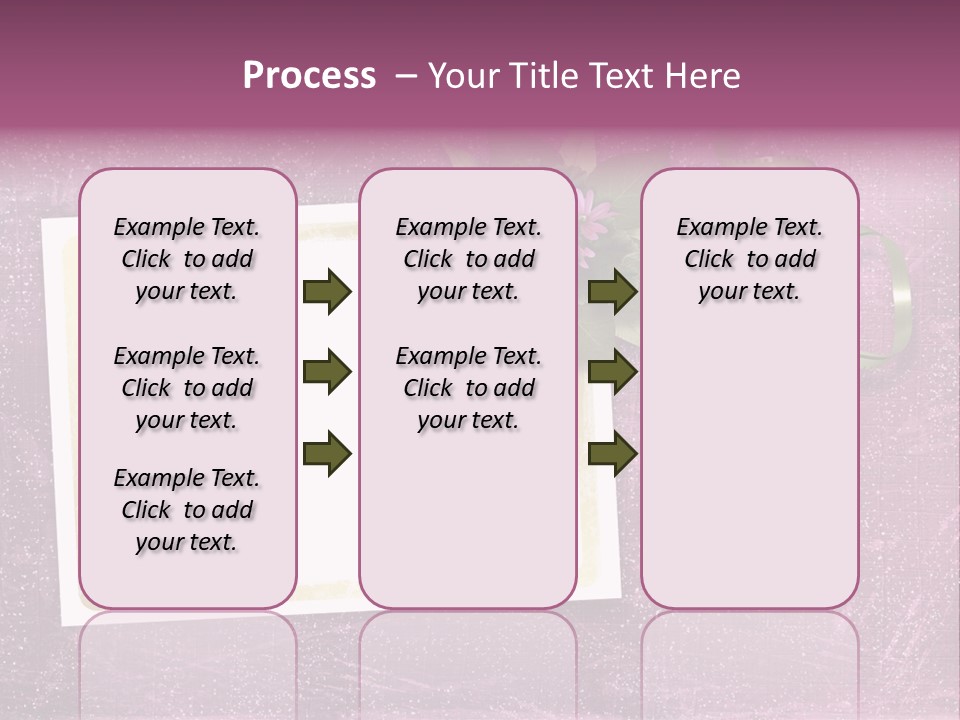 Process – Your Title Text Here

Example Text. Click to add your text.

Example Text. Click to add your text.

Example Text. Click to add your text.

Example Text. Click to add your text.

Example Text. Click to add your text.

Example Text. Click to add your text.